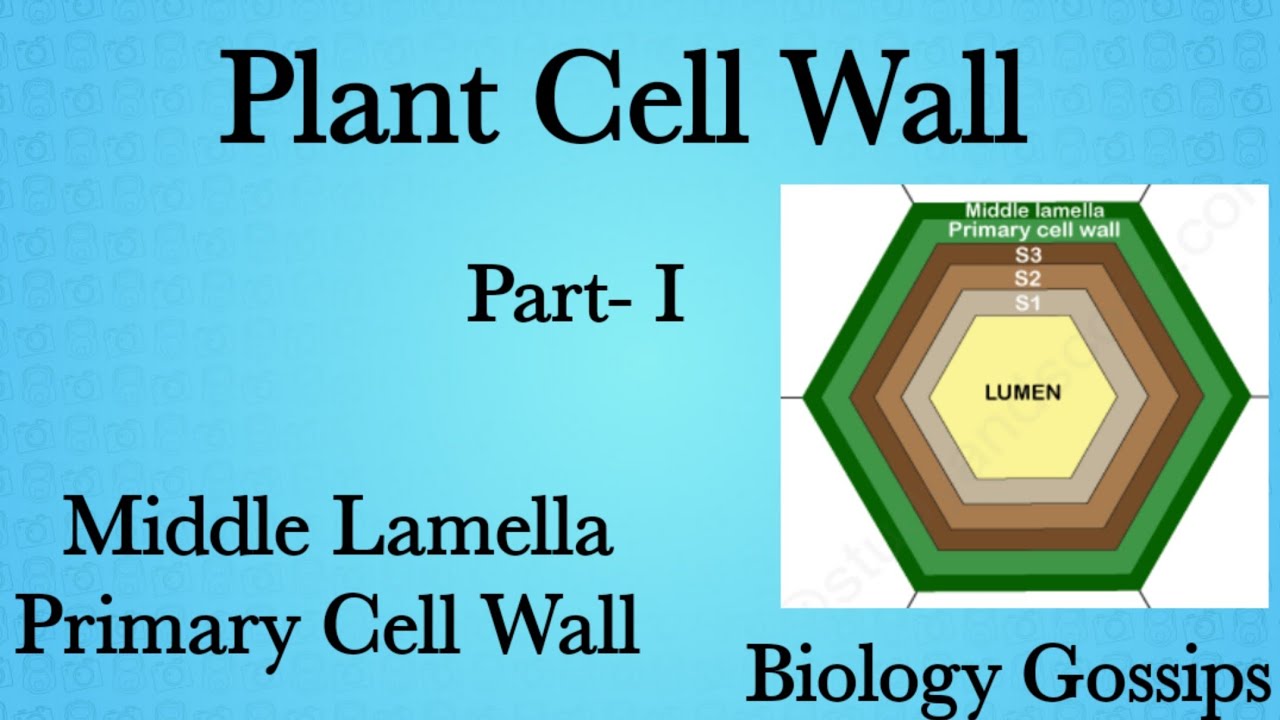 Plant Cell Wall

Part- I

Middle lamella
Primary cell wall
S3
S2
S1
LUMEN

Middle Lamella
Primary Cell Wall

Biology Gossips